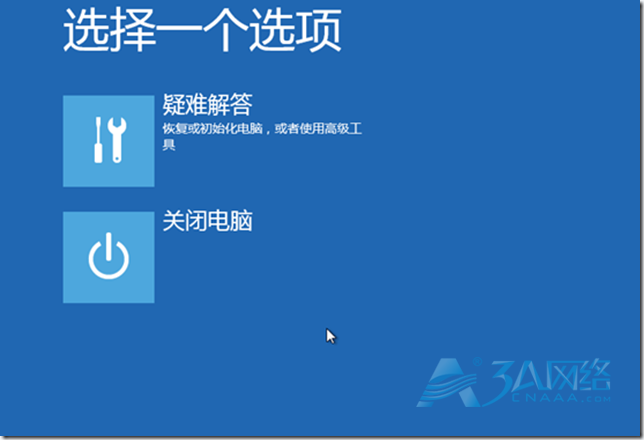 选择一个选项

疑难解答
恢复或初始化电脑，或者使用高级工具

关闭电脑

3A网络
CNAAA.COM